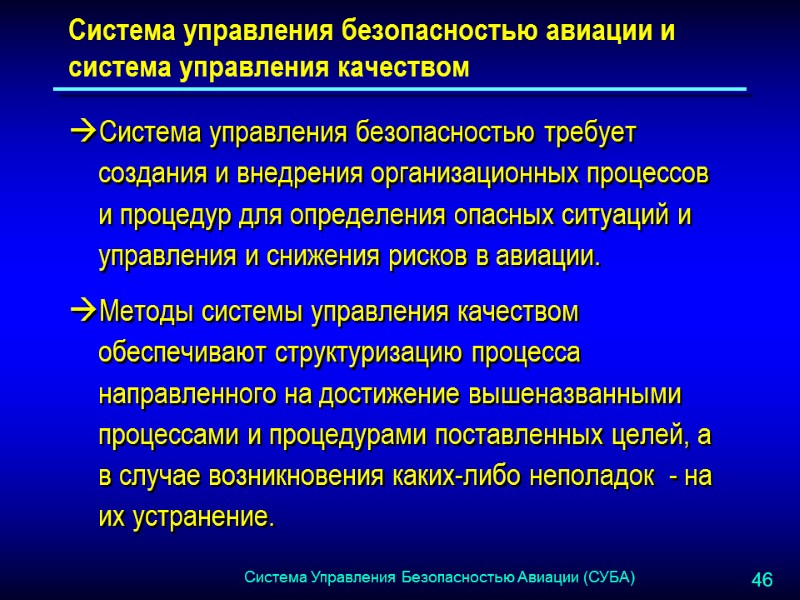 Система управления безопасностью авиации и система управления качеством

→Система управления безопасностью требует создания и внедрения организационных процессов и процедур для определения опасных ситуаций и управления и снижения рисков в авиации.

→Методы системы управления качеством обеспечивают структуризацию процесса направленного на достижение вышеназванными процессами и процедурами поставленных целей, а в случае возникновения каких-либо неполадок - на их устранение.

Система Управления Безопасностью Авиации (СУБА)

46